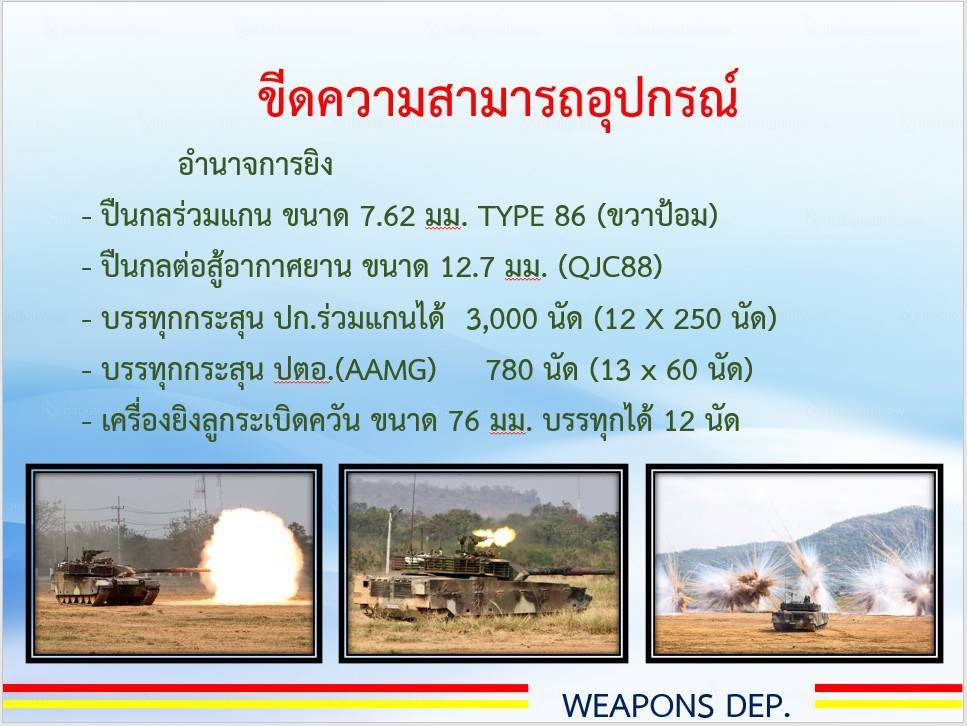 ขีดความสามารถอุปกรณ์

อำนาจการยิง

- ปืนกลร่วมแกน ขนาด 7.62 มม. TYPE 86 (ขวาป้อม)

- ปืนกลต่อสู้อากาศยาน ขนาด 12.7 มม. (QJC88)

- บรรทุกกระสุน ปก.ร่วมแกนได้ 3,000 นัด (12 X 250 นัด)

- บรรทุกกระสุน ปตอ.(AAMG) 780 นัด (13 x 60 นัด)

- เครื่องยิงลูกระเบิดควัน ขนาด 76 มม. บรรทุกได้ 12 นัด

WEAPONS DEP.